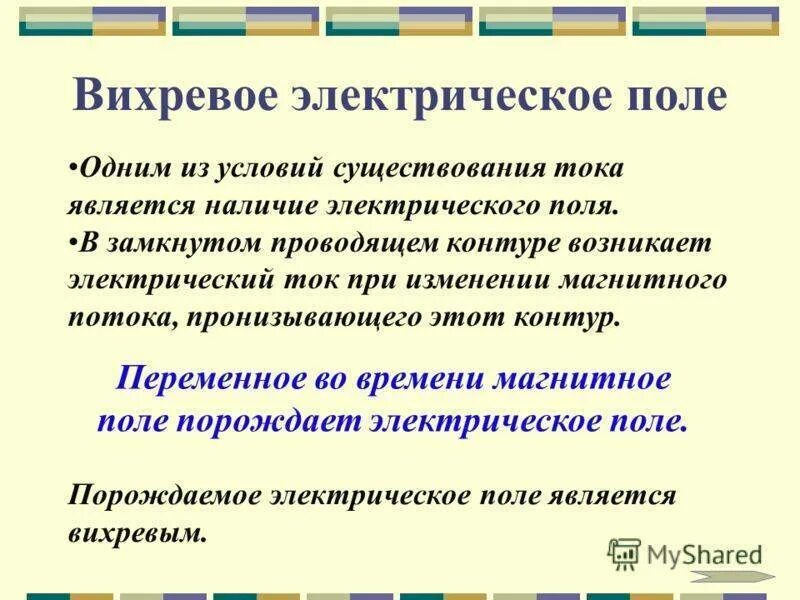 Вихревое электрическое поле

•Одним из условий существования тока является наличие электрического поля.
•В замкнутом проводящем контуре возникает электрический ток при изменении магнитного потока, пронизывающего этот контур.

Переменное во времени магнитное поле порождает электрическое поле.

Порождаемое электрическое поле является вихревым.

MyShared